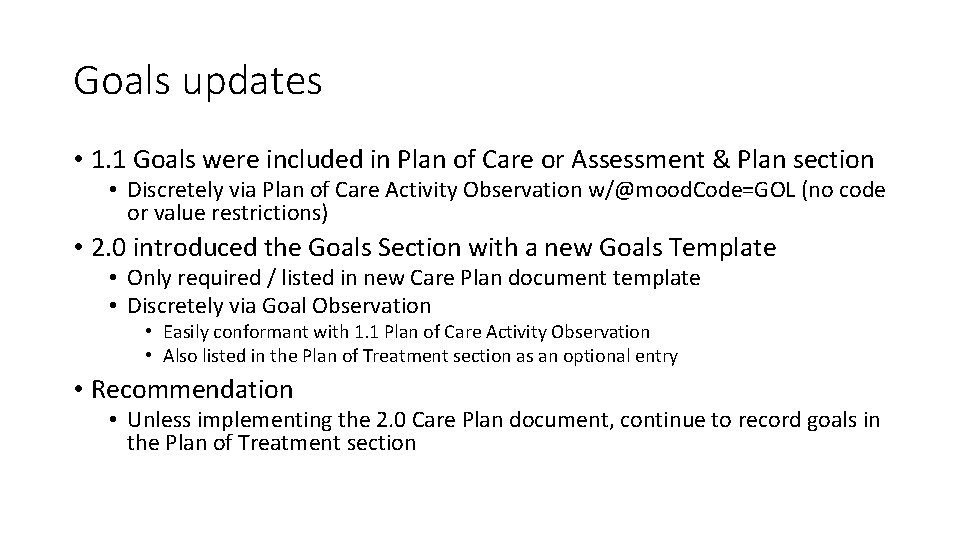 Goals updates

• 1.1 Goals were included in Plan of Care or Assessment & Plan section
  • Discretely via Plan of Care Activity Observation w/@moodCode=GOL (no code or value restrictions)

• 2.0 introduced the Goals Section with a new Goals Template
  • Only required / listed in new Care Plan document template
  • Discretely via Goal Observation
    • Easily conformant with 1.1 Plan of Care Activity Observation
    • Also listed in the Plan of Treatment section as an optional entry

• Recommendation
  • Unless implementing the 2.0 Care Plan document, continue to record goals in the Plan of Treatment section